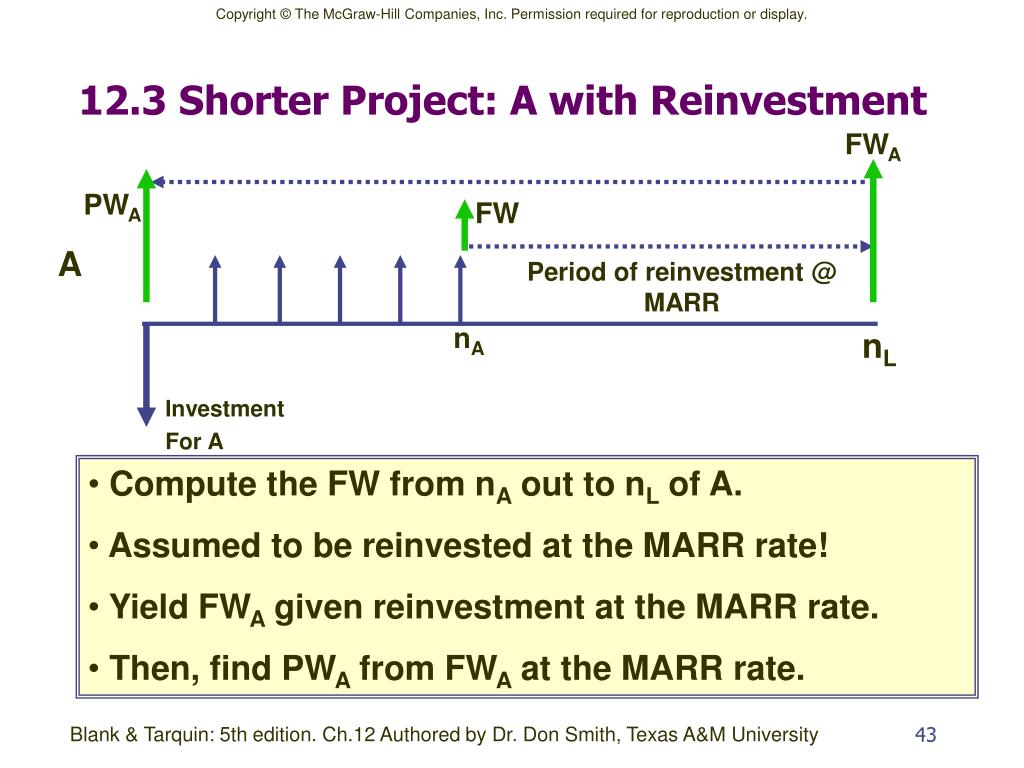 Copyright © The McGraw-Hill Companies, Inc. Permission required for reproduction or display.

12.3 Shorter Project: A with Reinvestment

$FW_A$

$PW_A$

FW

A

Period of reinvestment @ MARR

$n_A$

$n_L$

Investment For A

• Compute the FW from $n_A$ out to $n_L$ of A.

• Assumed to be reinvested at the MARR rate!

• Yield $FW_A$ given reinvestment at the MARR rate.

• Then, find $PW_A$ from $FW_A$ at the MARR rate.

Blank & Tarquin: 5th edition. Ch.12 Authored by Dr. Don Smith, Texas A&M University

43